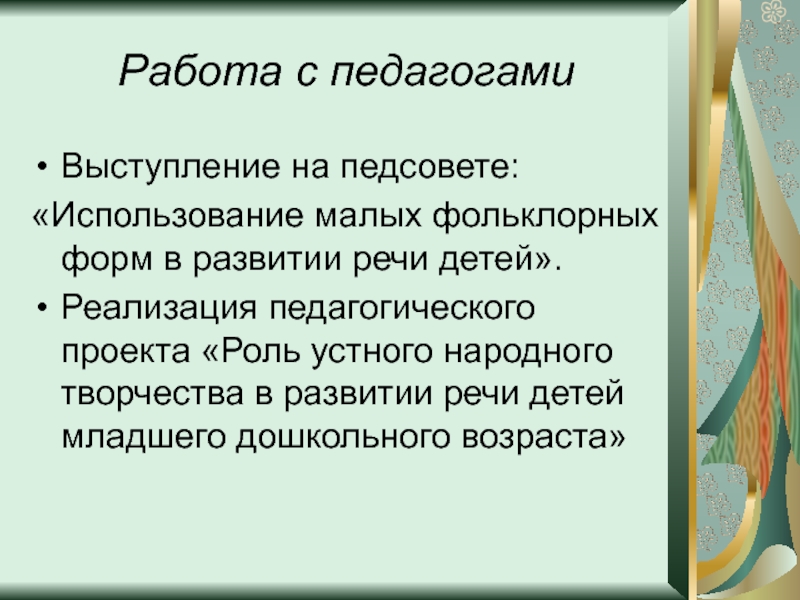 Работа с педагогами

• Выступление на педсовете:
«Использование малых фольклорных форм в развитии речи детей».

• Реализация педагогического проекта «Роль устного народного творчества в развитии речи детей младшего дошкольного возраста»